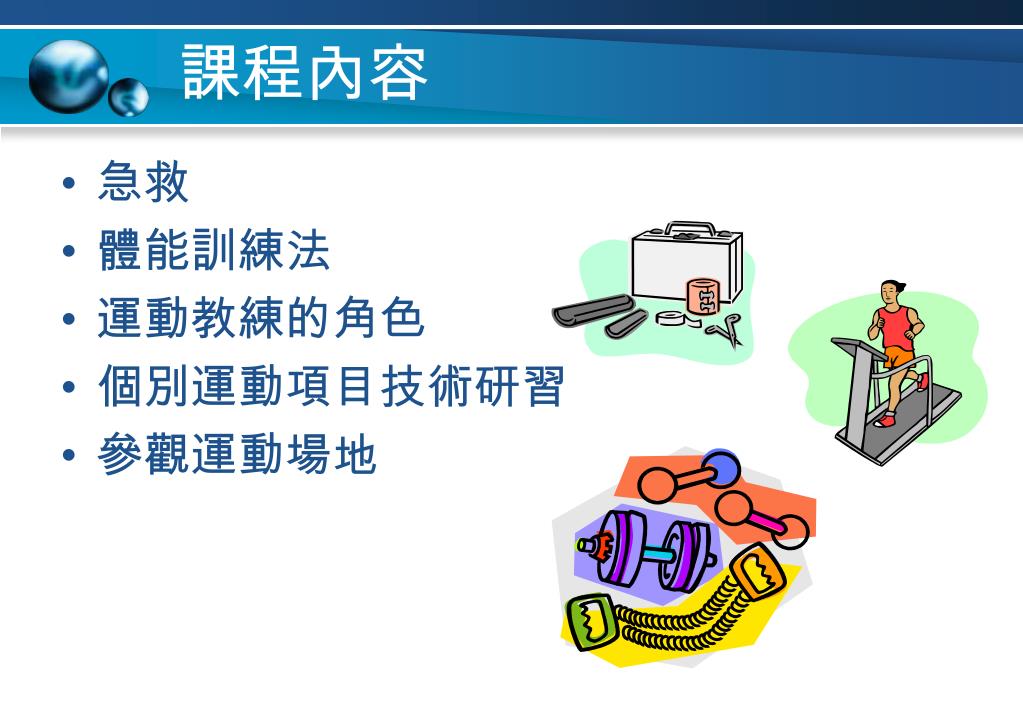 課程內容

• 急救
• 體能訓練法
• 運動教練的角色
• 個別運動項目技術研習
• 參觀運動場地